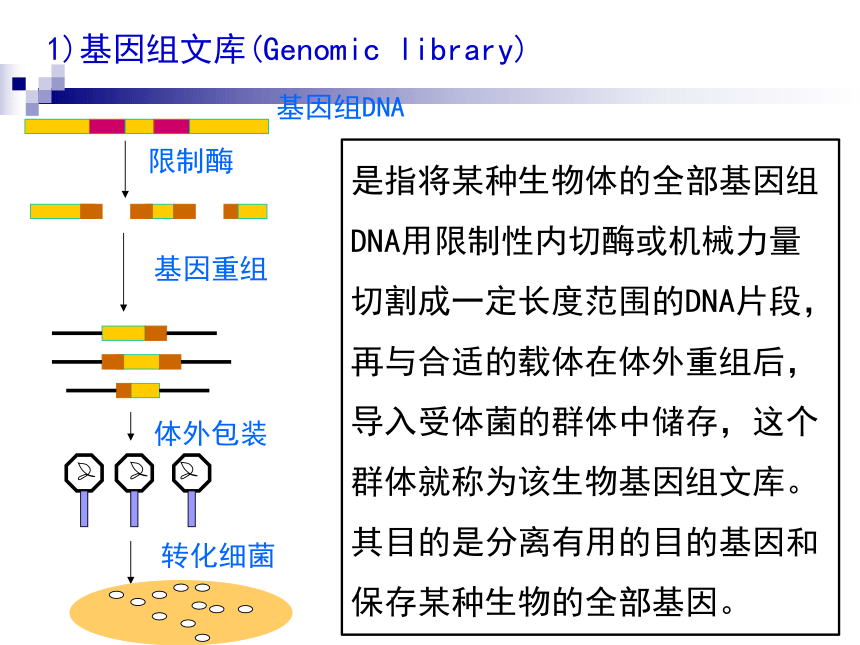 1)基因组文库(Genomic library)

基因组DNA

限制酶

基因重组

体外包装

转化细菌

是指将某种生物体的全部基因组DNA用限制性内切酶或机械力量切割成一定长度范围的DNA片段，再与合适的载体在体外重组后，导入受体菌的群体中储存，这个群体就称为该生物基因组文库。其目的是分离有用的目的基因和保存某种生物的全部基因。